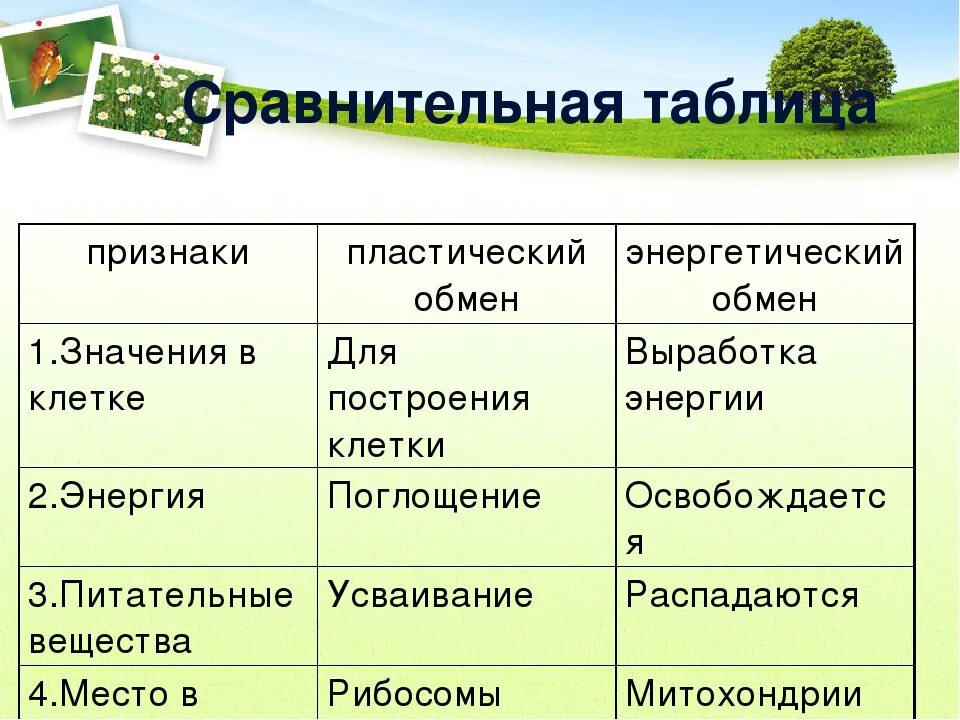 Сравнительная таблица

| признаки | пластический обмен | энергетический обмен |
|---|---|---|
| 1.Значения в клетке | Для построения клетки | Выработка энергии |
| 2.Энергия | Поглощение | Освобождается |
| 3.Питательные вещества | Усваивание | Распадаются |
| 4.Место в | Рибосомы | Митохондрии |